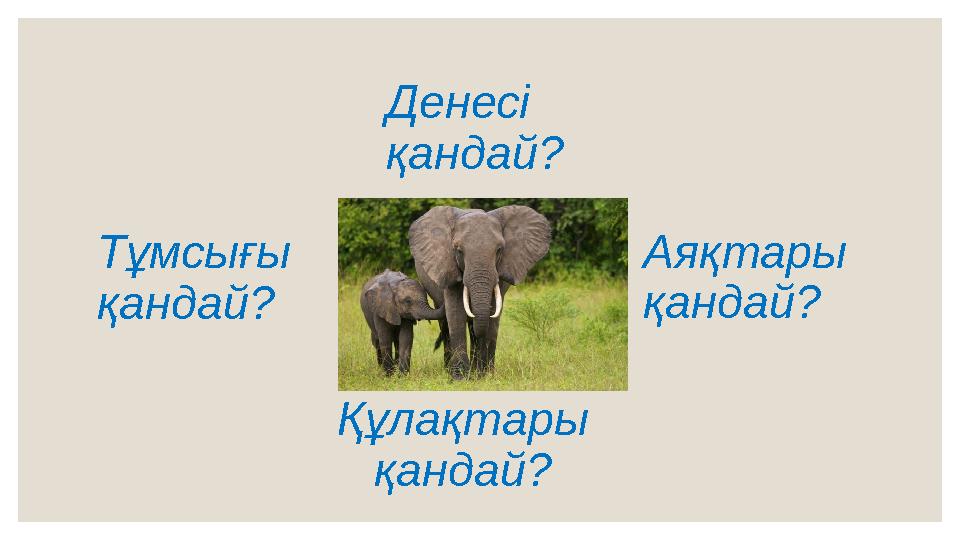 Денесі қандай?

Тұмсығы қандай?

Аяқтары қандай?

Құлақтары қандай?